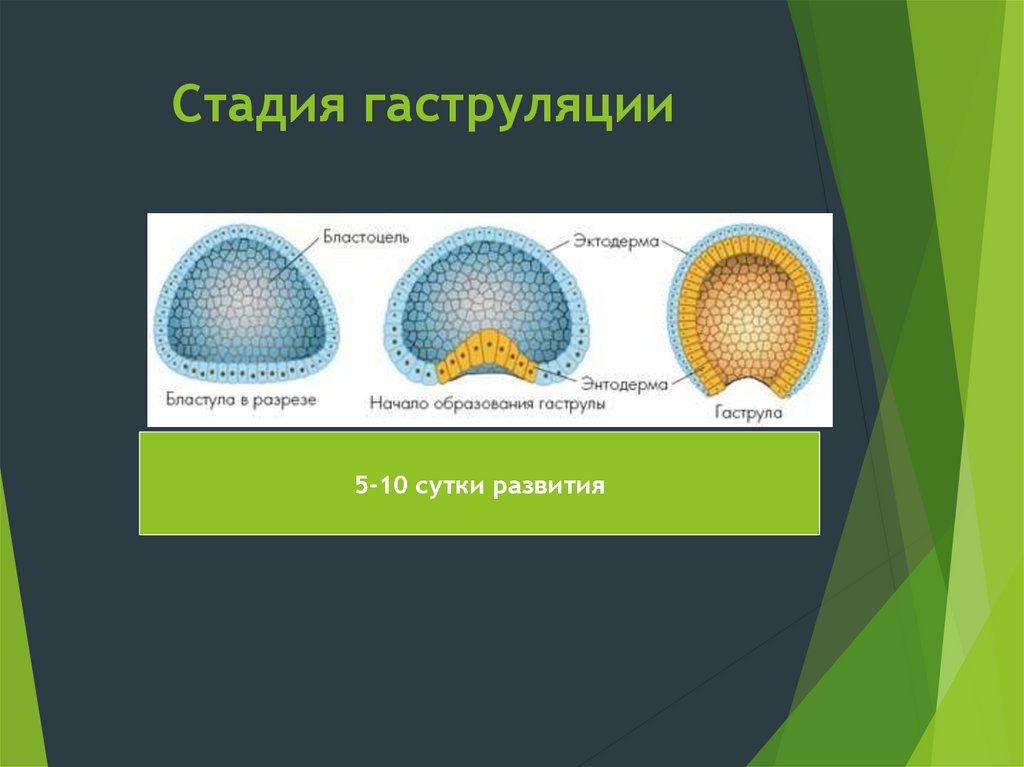 Стадия гаструляции

Бластоцель

Эктодерма

Энтодерма

Бластула в разрезе

Начало образования гаструлы

Гаструла

5-10 сутки развития